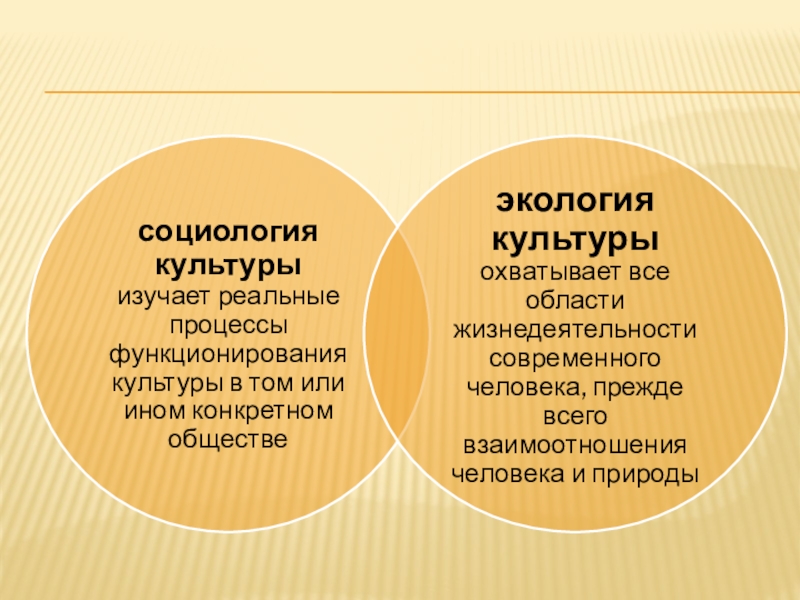 социология культуры изучает реальные процессы функционирования культуры в том или ином конкретном обществе

экология культуры охватывает все области жизнедеятельности современного человека, прежде всего взаимоотношения человека и природы